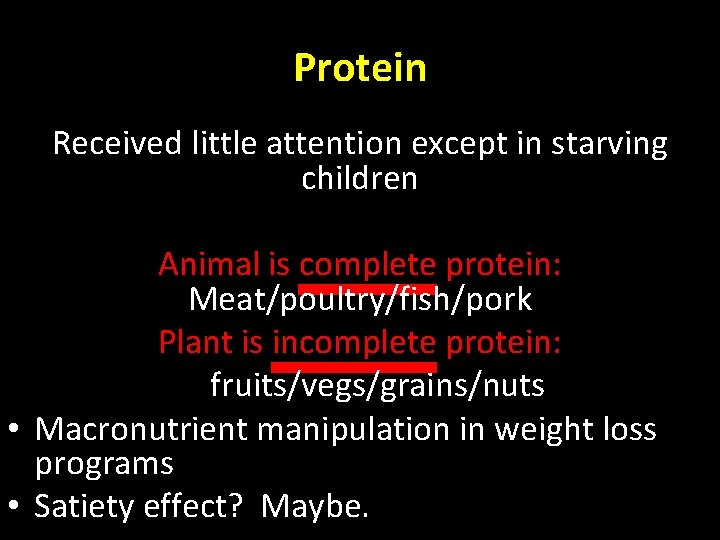 Protein

Received little attention except in starving children

Animal is complete protein:
Meat/poultry/fish/pork
Plant is incomplete protein:
fruits/vegs/grains/nuts

• Macronutrient manipulation in weight loss programs
• Satiety effect?  Maybe.